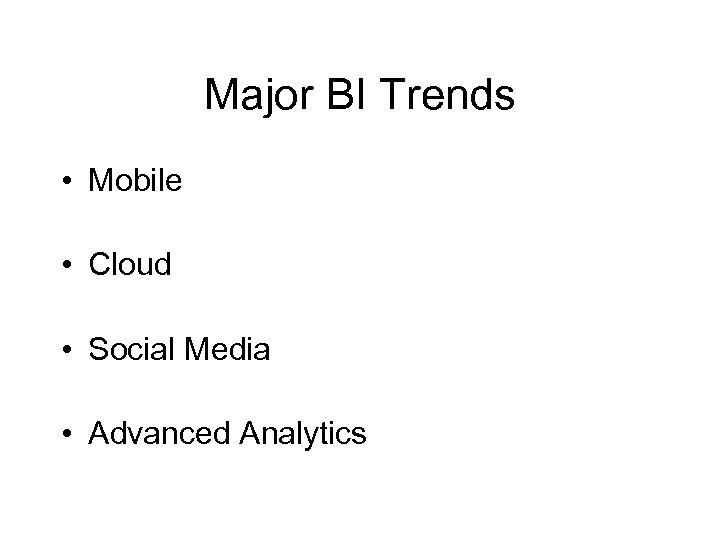 Major BI Trends

• Mobile

• Cloud

• Social Media

• Advanced Analytics